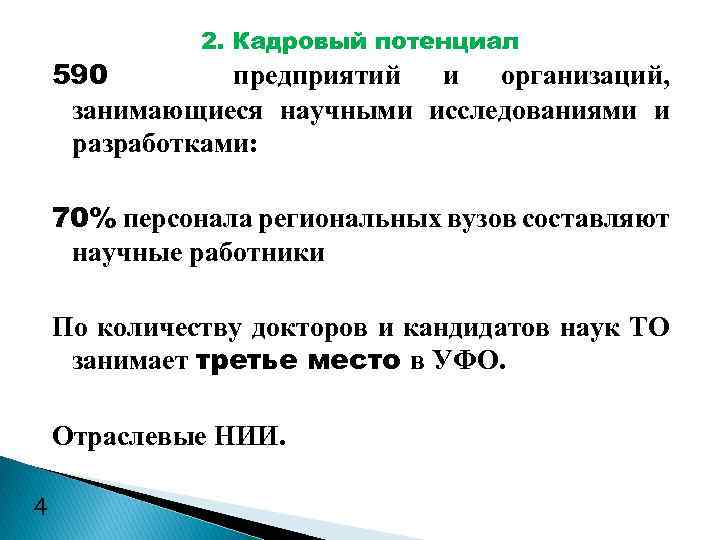 2. Кадровый потенциал

590 предприятий и организаций, занимающиеся научными исследованиями и разработками:

70% персонала региональных вузов составляют научные работники

По количеству докторов и кандидатов наук ТО занимает третье место в УФО.

Отраслевые НИИ.

4